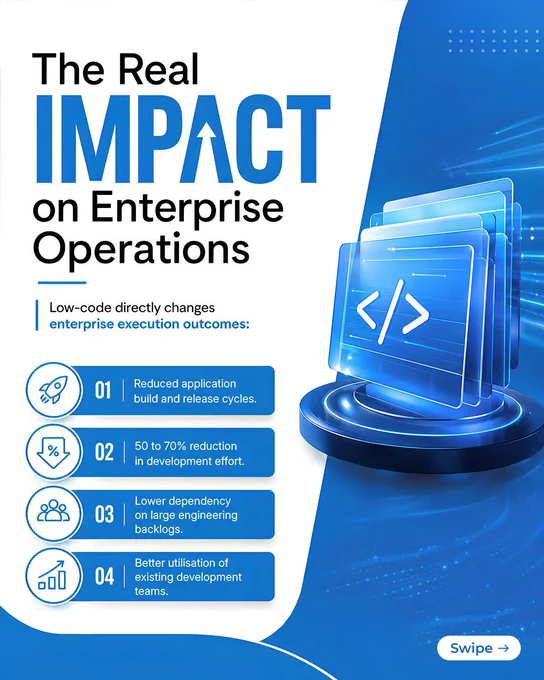 The Real
IMPACT
on Enterprise Operations

Low-code directly changes enterprise execution outcomes:

01 Reduced application build and release cycles.

02 50 to 70% reduction in development effort.

03 Lower dependency on large engineering backlogs.

04 Better utilisation of existing development teams.

</>

Swipe →